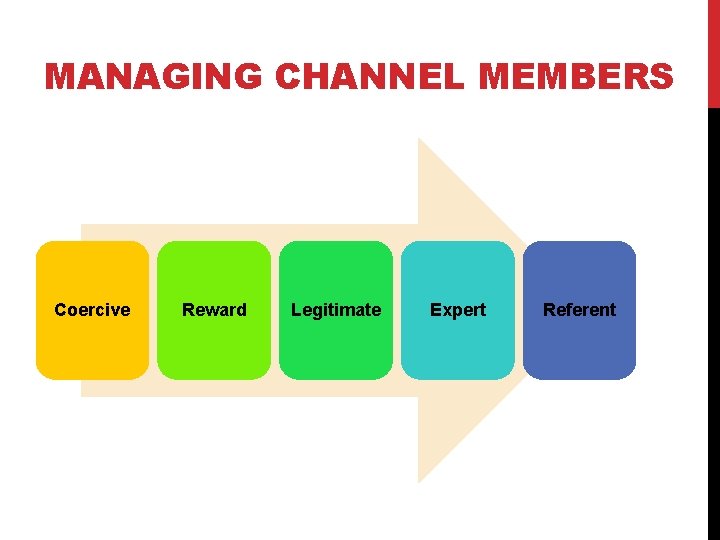 MANAGING CHANNEL MEMBERS

Coercive

Reward

Legitimate

Expert

Referent